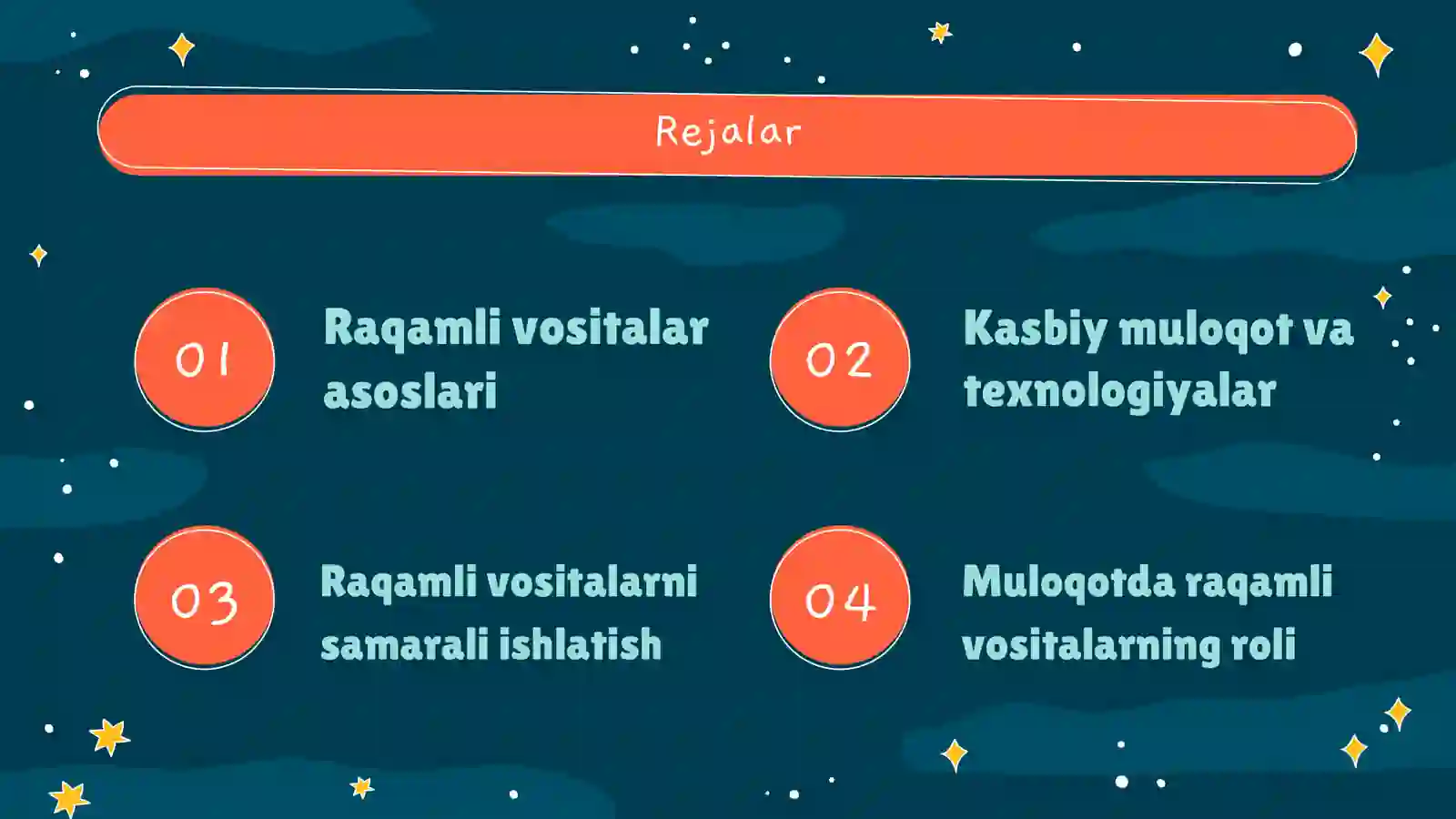 Rejalar

01

Raqamli vositalar asoslari

02

Kasbiy muloqot va texnologiyalar

03

Raqamli vositalarni samarali ishlatish

04

Muloqotda raqamli vositalarning roli